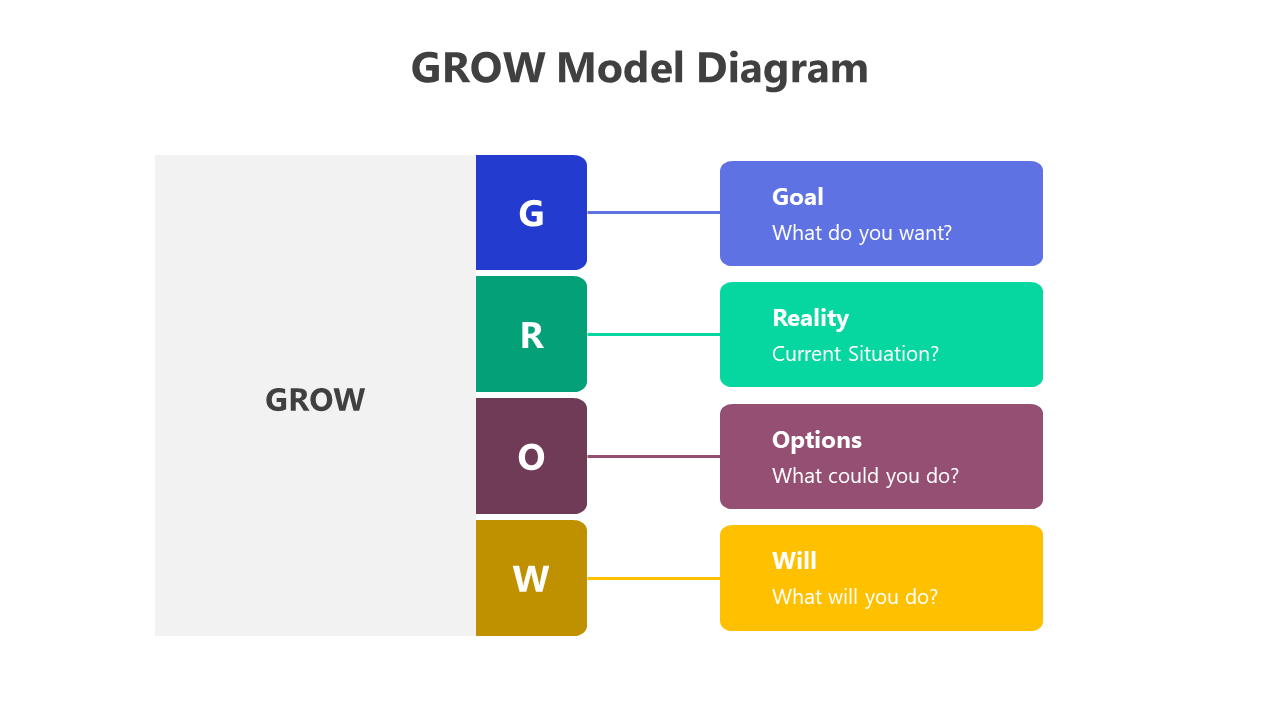 GROW Model Diagram

GROW

G

Goal
What do you want?

R

Reality
Current Situation?

O

Options
What could you do?

W

Will
What will you do?